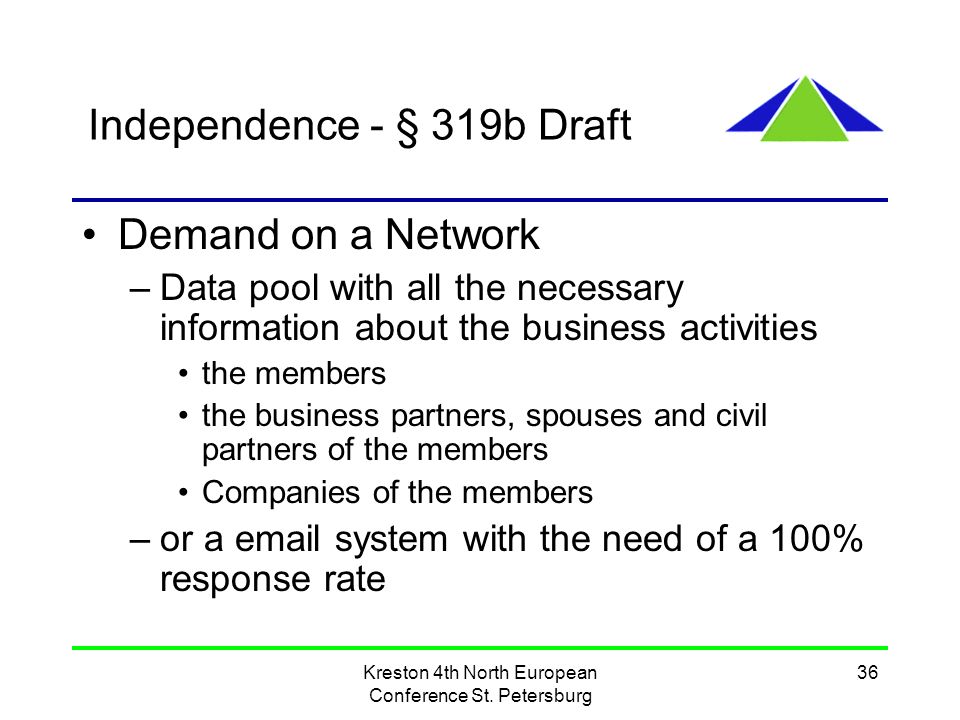 Independence - § 319b Draft

• Demand on a Network
– Data pool with all the necessary information about the business activities
• the members
• the business partners, spouses and civil partners of the members
• Companies of the members
– or a email system with the need of a 100% response rate

Kreston 4th North European Conference St. Petersburg

36